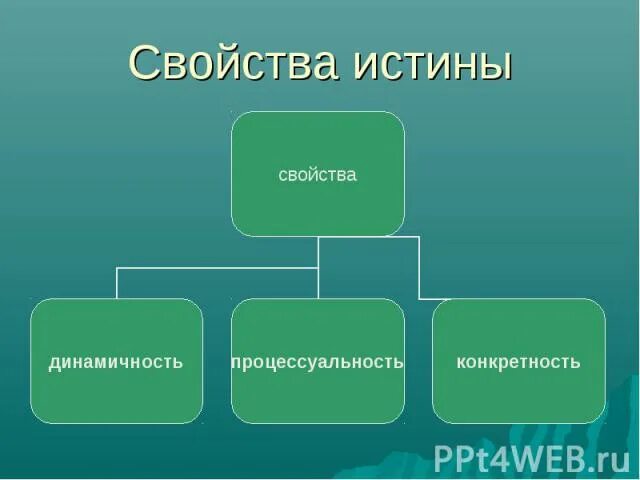 Свойства истины

свойства

динамичность

процессуальность

конкретность

PPt4WEB.ru